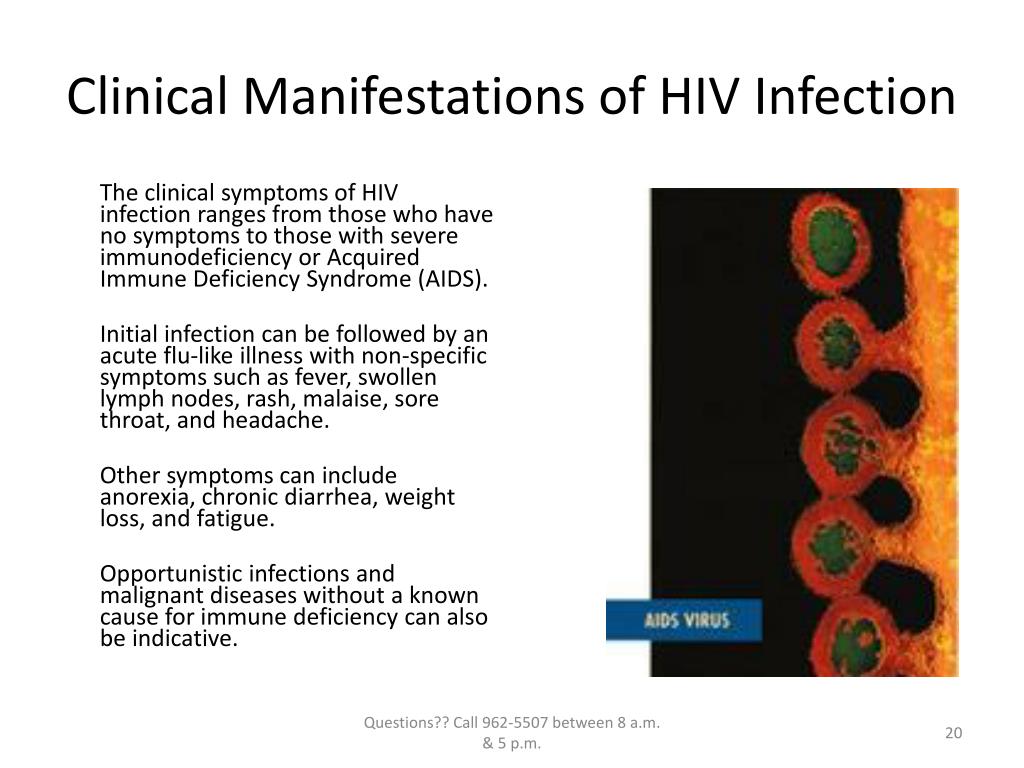 Clinical Manifestations of HIV Infection

The clinical symptoms of HIV infection ranges from those who have no symptoms to those with severe immunodeficiency or Acquired Immune Deficiency Syndrome (AIDS).

Initial infection can be followed by an acute flu-like illness with non-specific symptoms such as fever, swollen lymph nodes, rash, malaise, sore throat, and headache.

Other symptoms can include anorexia, chronic diarrhea, weight loss, and fatigue.

Opportunistic infections and malignant diseases without a known cause for immune deficiency can also be indicative.

AIDS VIRUS

Questions?? Call 962-5507 between 8 a.m. & 5 p.m.

20